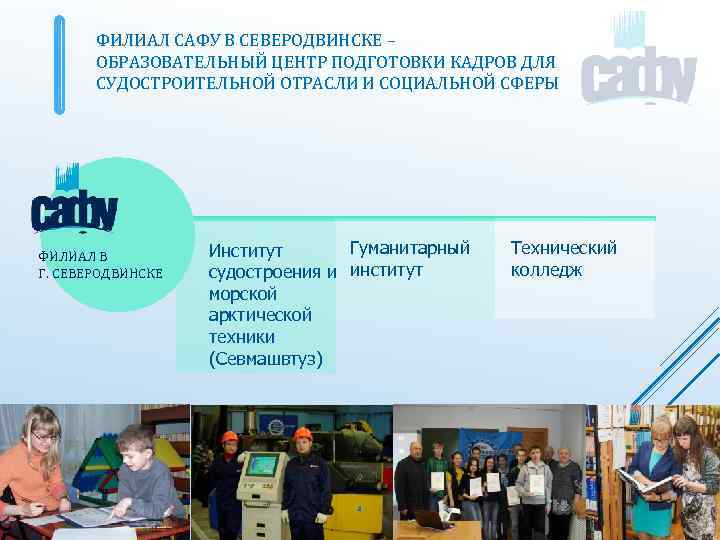 ФИЛИАЛ САФУ В СЕВЕРОДВИНСКЕ – ОБРАЗОВАТЕЛЬНЫЙ ЦЕНТР ПОДГОТОВКИ КАДРОВ ДЛЯ СУДОСТРОИТЕЛЬНОЙ ОТРАСЛИ И СОЦИАЛЬНОЙ СФЕРЫ

сафу

сафу

ФИЛИАЛ В Г. СЕВЕРОДВИНСКЕ

Институт судостроения и морской арктической техники (Севмашвтуз)

Гуманитарный институт

Технический колледж